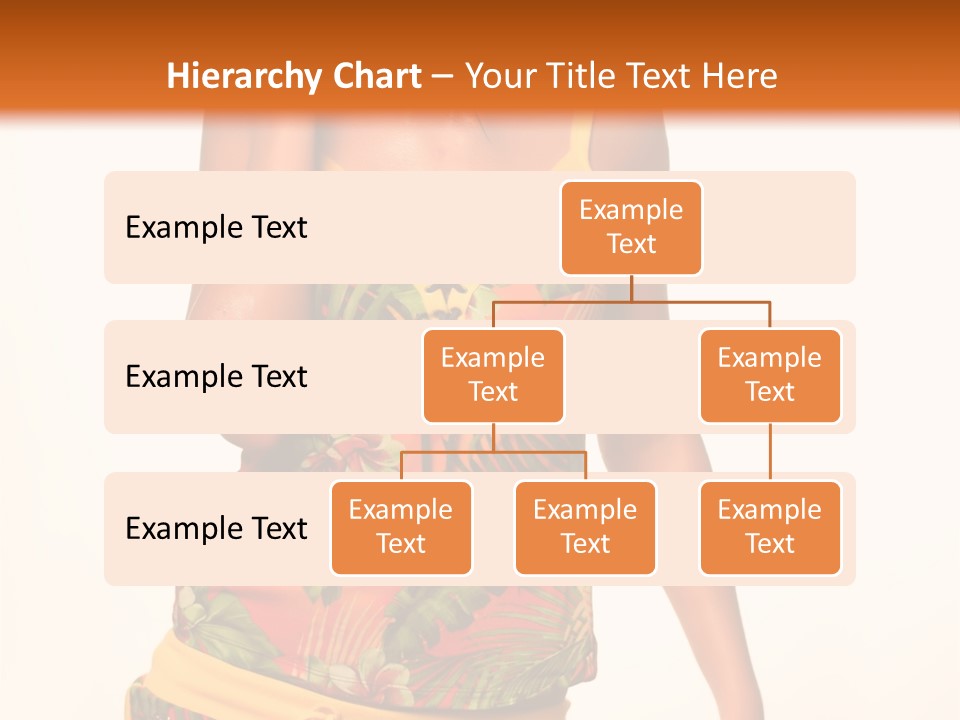 Hierarchy Chart – Your Title Text Here

Example Text

Example Text

Example Text

Example Text

Example Text

Example Text

Example Text

Example Text

Example Text